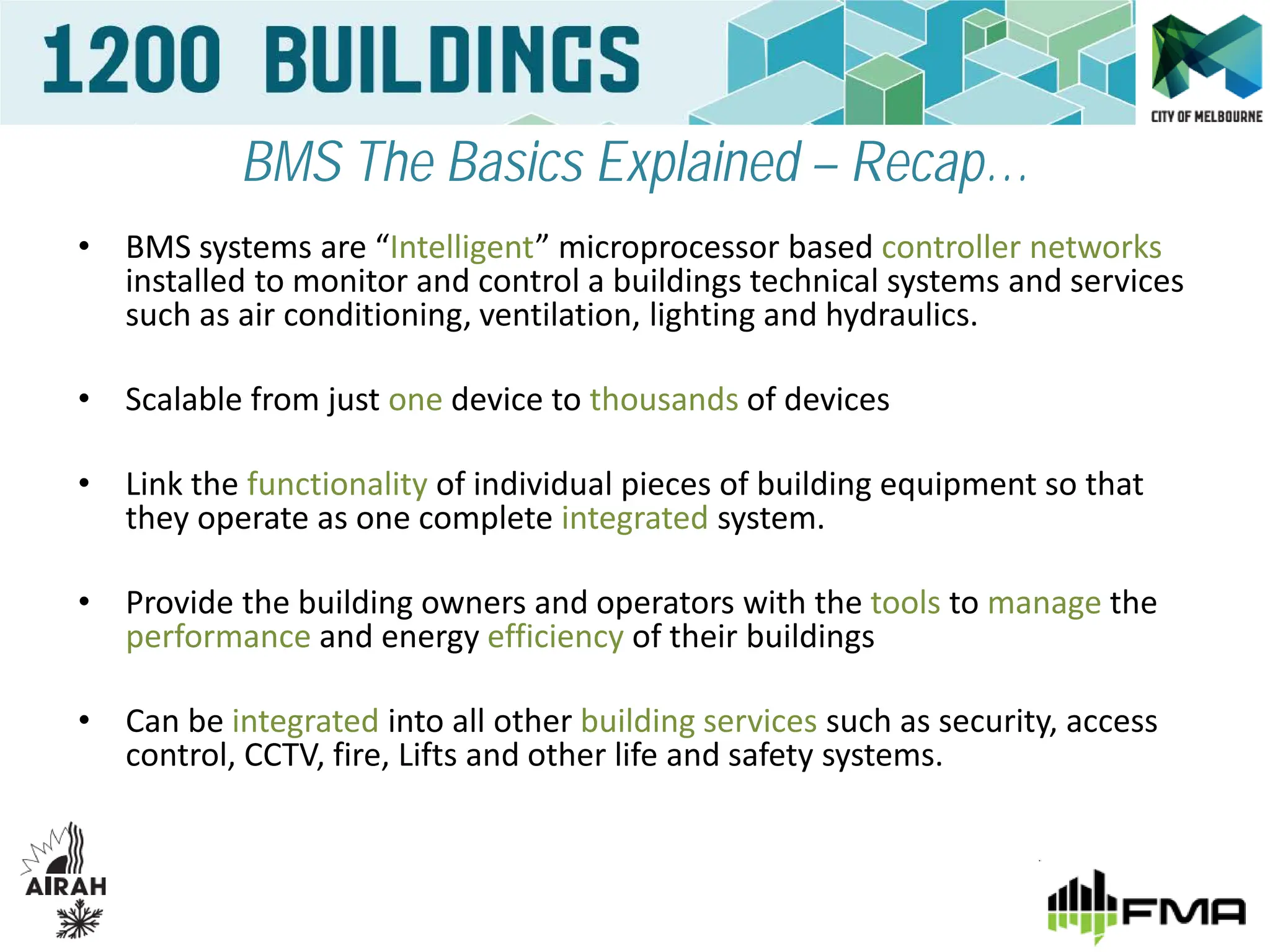 1200 BUILDINGS

CITY OF MELBOURNE

BMS The Basics Explained – Recap…

• BMS systems are “Intelligent” microprocessor based controller networks installed to monitor and control a buildings technical systems and services such as air conditioning, ventilation, lighting and hydraulics.

• Scalable from just one device to thousands of devices

• Link the functionality of individual pieces of building equipment so that they operate as one complete integrated system.

• Provide the building owners and operators with the tools to manage the performance and energy efficiency of their buildings

• Can be integrated into all other building services such as security, access control, CCTV, fire, Lifts and other life and safety systems.

AIRAH

FMA